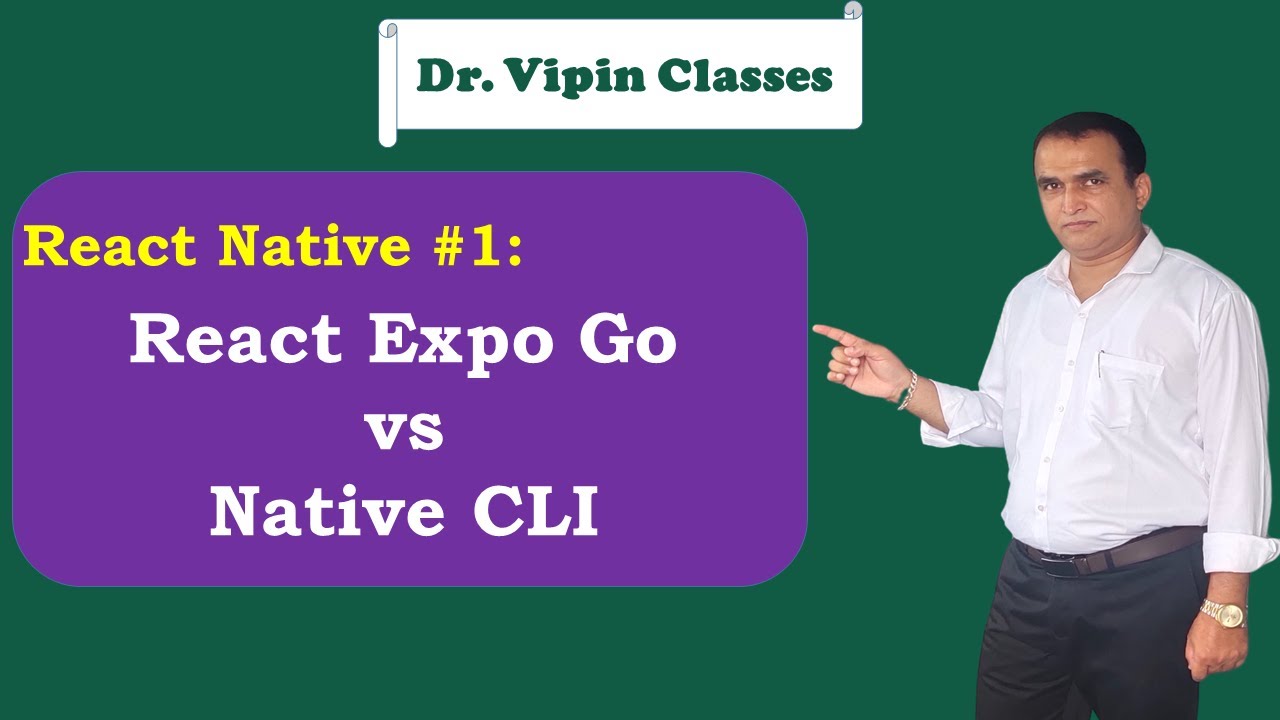 Dr. Vipin Classes

React Native #1:

React Expo Go
vs
Native CLI